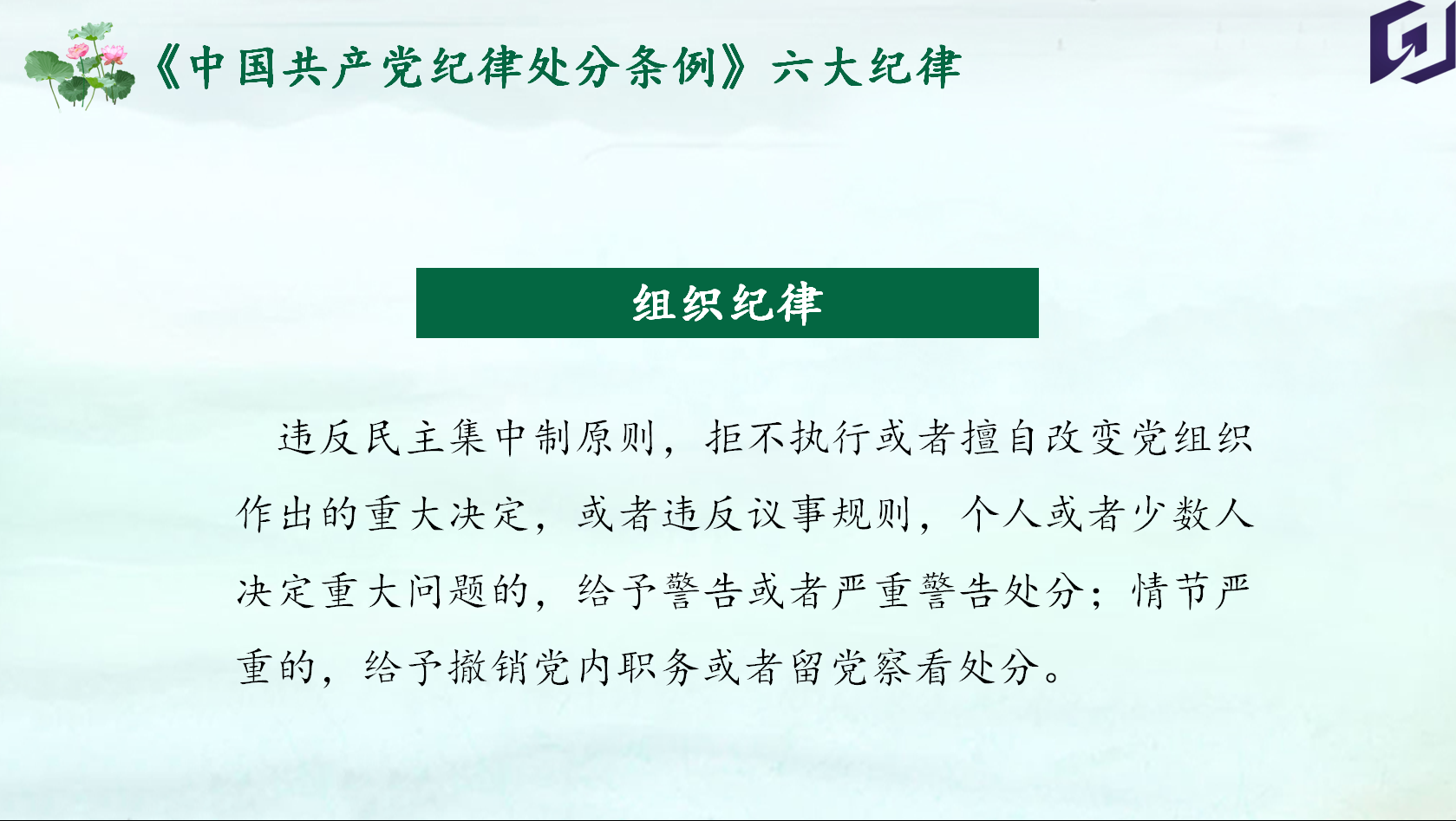 《中国共产党纪律处分条例》六大纪律

组织纪律

违反民主集中制原则，拒不执行或者擅自改变党组织作出的重大决定，或者违反议事规则，个人或者少数人决定重大问题的，给予警告或者严重警告处分；情节严重的，给予撤销党内职务或者留党察看处分。